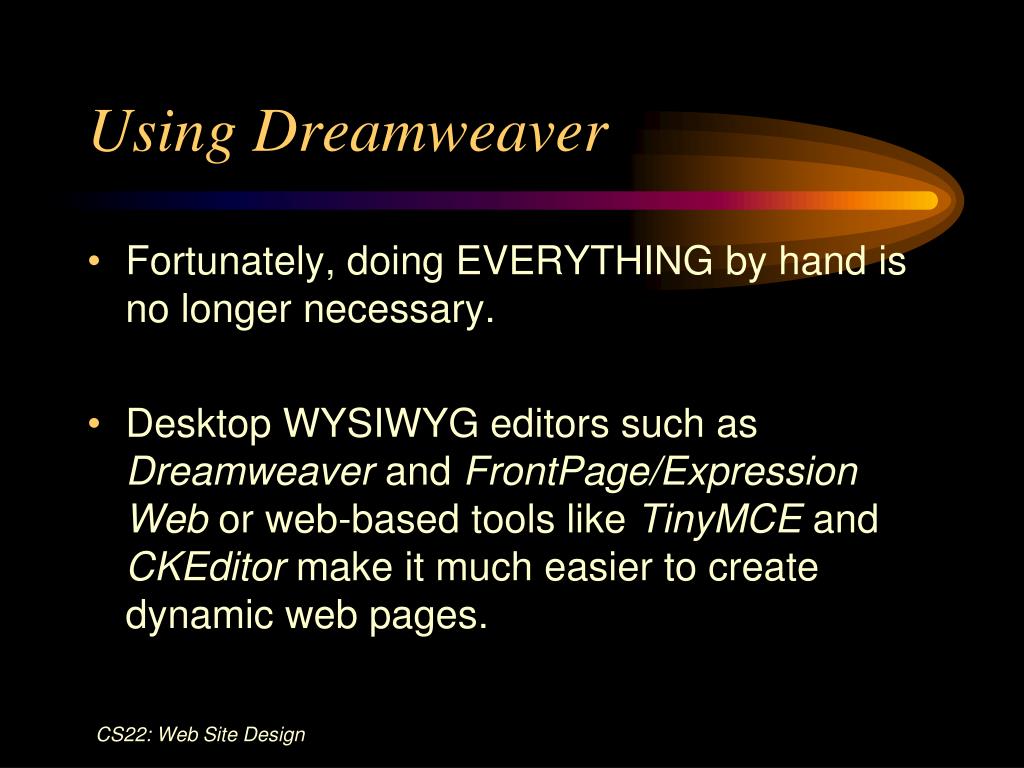 Using Dreamweaver

• Fortunately, doing EVERYTHING by hand is no longer necessary.

• Desktop WYSIWYG editors such as Dreamweaver and FrontPage/Expression Web or web-based tools like TinyMCE and CKEditor make it much easier to create dynamic web pages.

CS22: Web Site Design